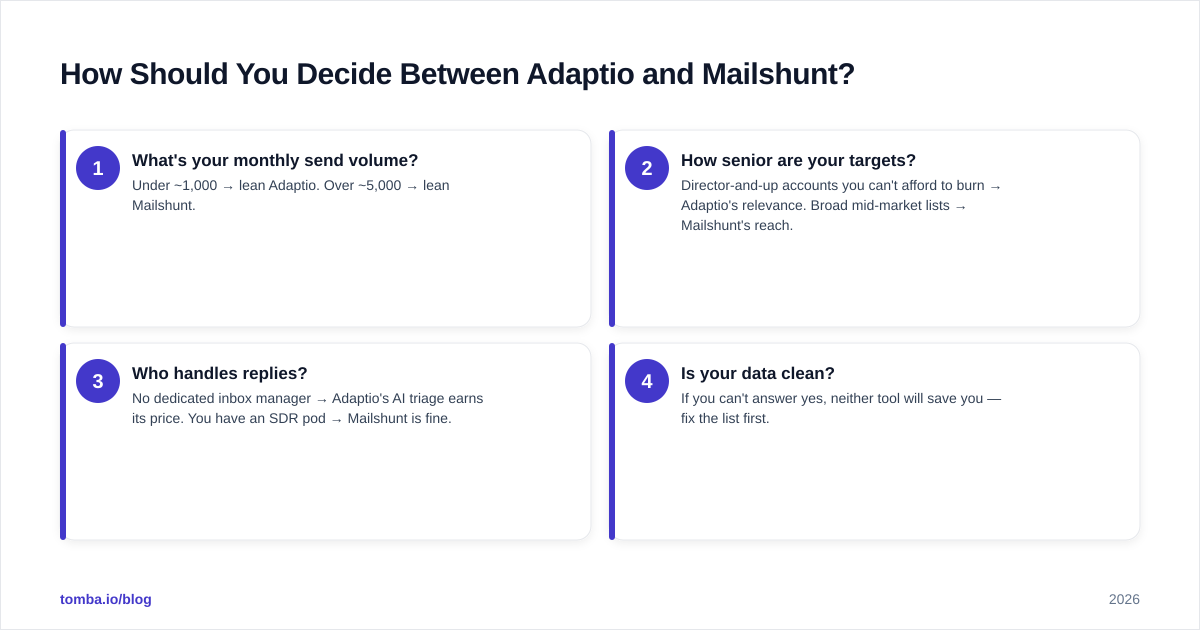 How Should You Decide Between Adaptio and Mailshunt?

1

What's your monthly send volume?

Under ~1,000 → lean Adaptio. Over ~5,000 → lean Mailshunt.

2

How senior are your targets?

Director-and-up accounts you can't afford to burn → Adaptio's relevance. Broad mid-market lists → Mailshunt's reach.

3

Who handles replies?

No dedicated inbox manager → Adaptio's AI triage earns its price. You have an SDR pod → Mailshunt is fine.

4

Is your data clean?

If you can't answer yes, neither tool will save you — fix the list first.

tomba.io/blog

2026